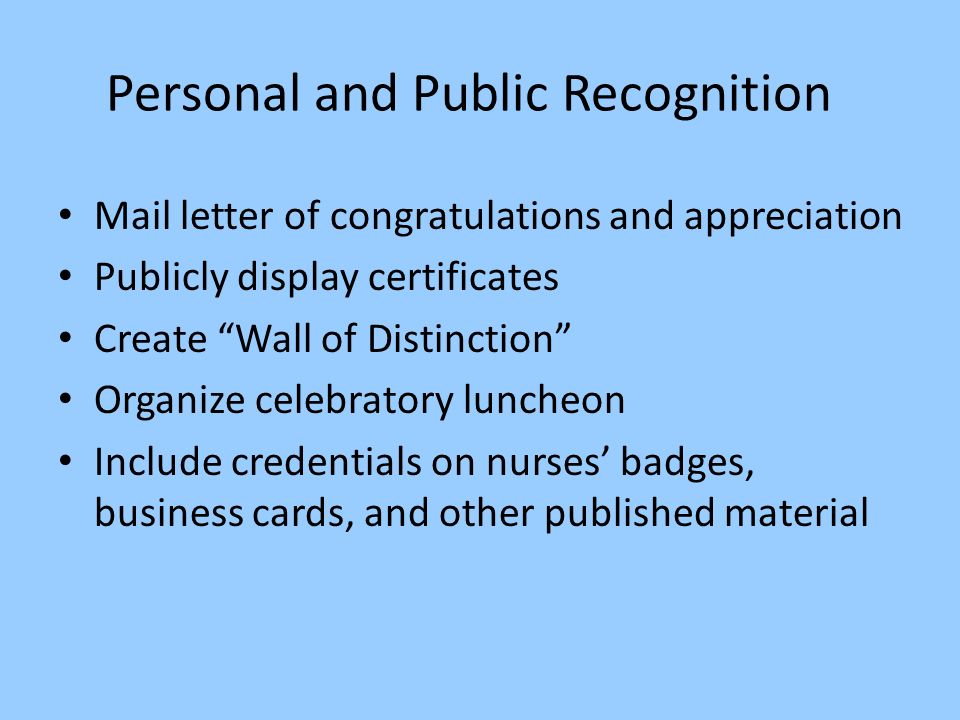 Personal and Public Recognition

• Mail letter of congratulations and appreciation
• Publicly display certificates
• Create “Wall of Distinction”
• Organize celebratory luncheon
• Include credentials on nurses’ badges, business cards, and other published material